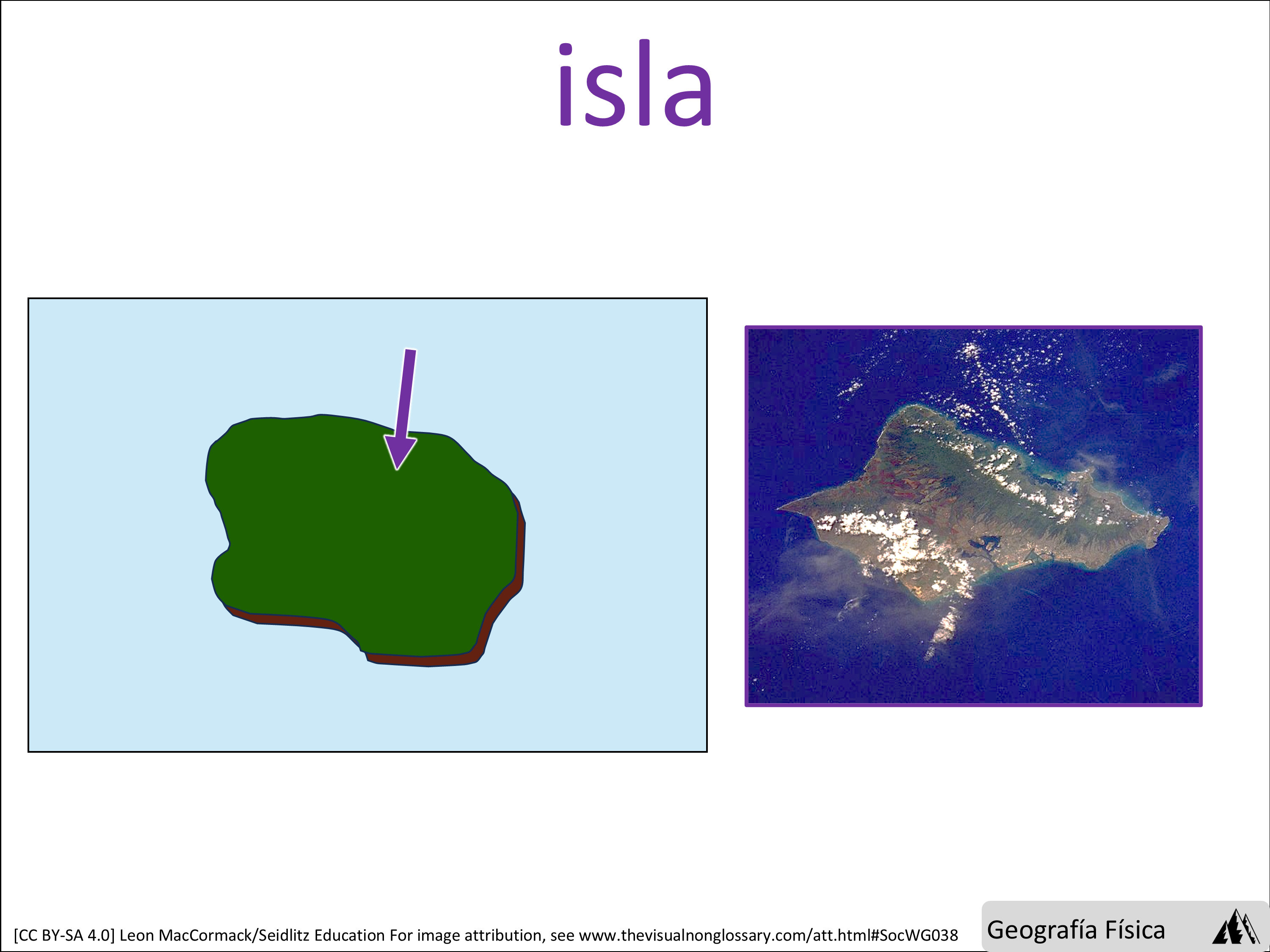 isla

[CC BY-SA 4.0] Leon MacCormack/Seidlitz Education For image attribution, see www.thevisualnonglossary.com/att.html#SocWG038

Geografía Física